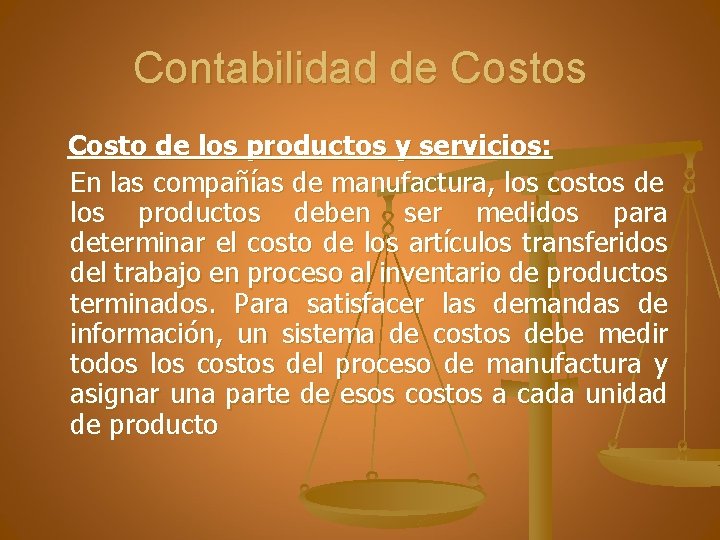 Contabilidad de Costos

Costo de los productos y servicios:

En las compañías de manufactura, los costos de los productos deben ser medidos para determinar el costo de los artículos transferidos del trabajo en proceso al inventario de productos terminados. Para satisfacer las demandas de información, un sistema de costos debe medir todos los costos del proceso de manufactura y asignar una parte de esos costos a cada unidad de producto